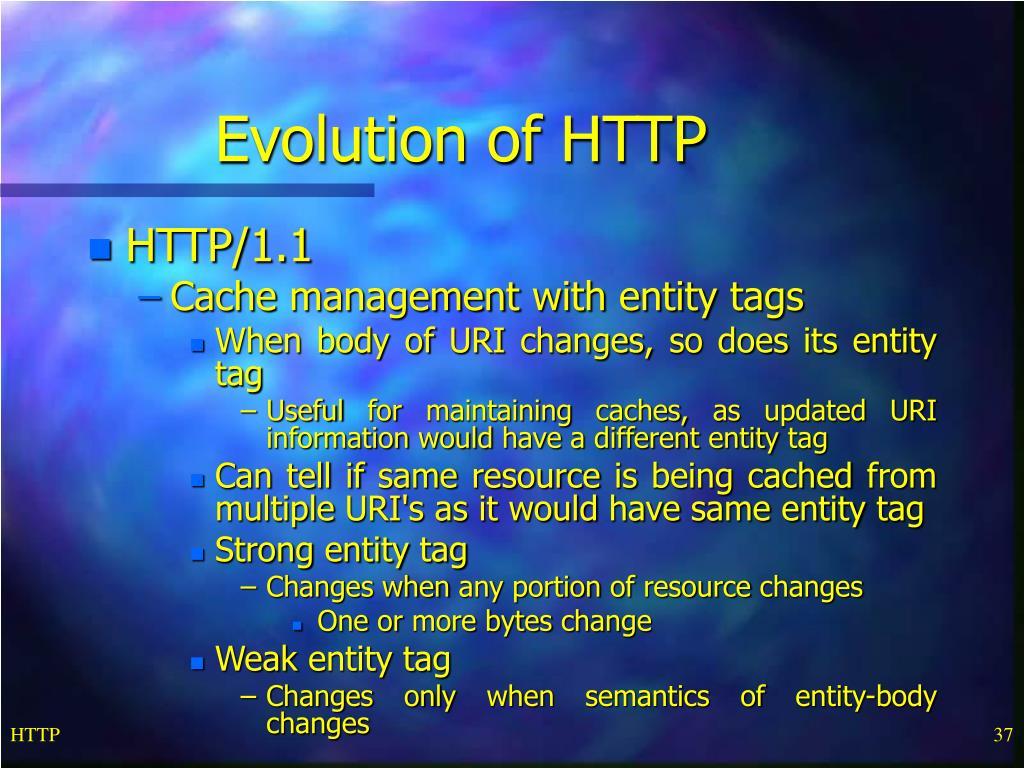 Evolution of HTTP

HTTP/1.1

– Cache management with entity tags

When body of URI changes, so does its entity tag

– Useful for maintaining caches, as updated URI information would have a different entity tag

Can tell if same resource is being cached from multiple URI's as it would have same entity tag

Strong entity tag

– Changes when any portion of resource changes

One or more bytes change

Weak entity tag

– Changes only when semantics of entity-body changes

HTTP

37